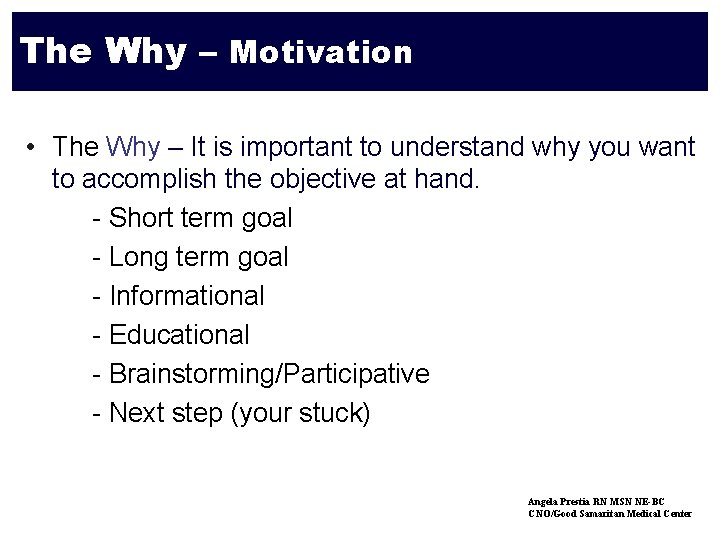 The Why – Motivation

• The Why – It is important to understand why you want to accomplish the objective at hand.

- Short term goal
- Long term goal
- Informational
- Educational
- Brainstorming/Participative
- Next step (your stuck)

Angela Prestia RN MSN NE-BC
CNO/Good Samaritan Medical Center